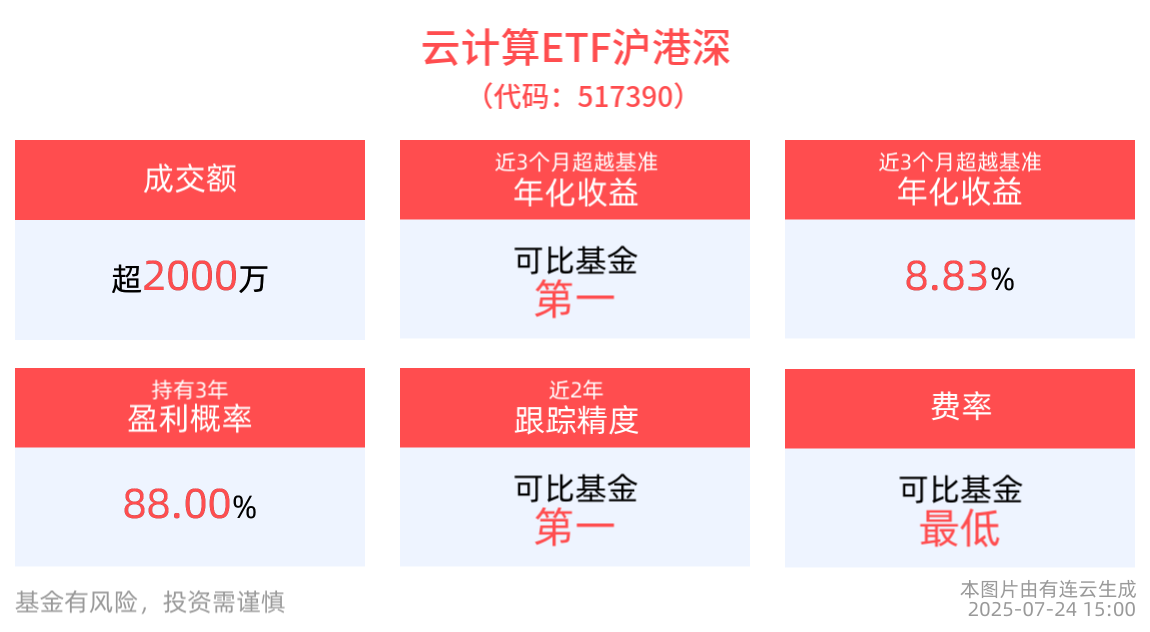 云计算ETF沪港深
（代码：517390）

成交额

超2000万

近3个月超越基准
年化收益

可比基金
第一

近3个月超越基准
年化收益

8.83%

持有3年
盈利概率

88.00%

近2年
跟踪精度

可比基金
第一

费率

可比基金
最低

基金有风险，投资需谨慎

本图片由有连云生成
2025-07-24 15:00